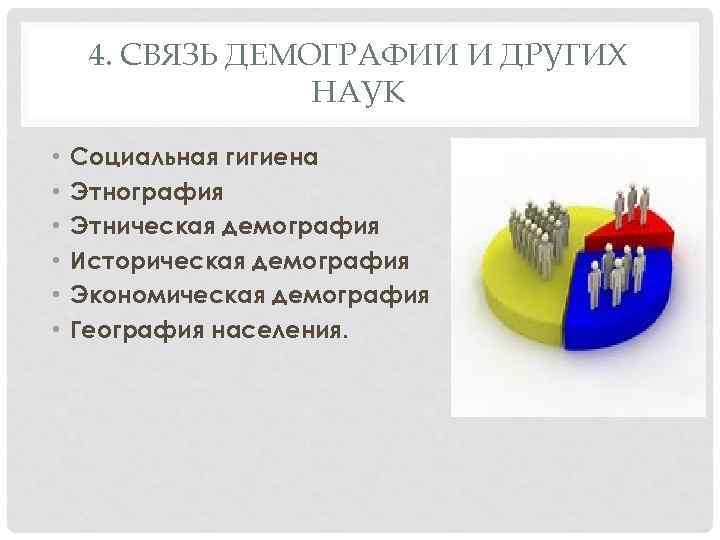 4. СВЯЗЬ ДЕМОГРАФИИ И ДРУГИХ НАУК

• Социальная гигиена
• Этнография
• Этническая демография
• Историческая демография
• Экономическая демография
• География населения.